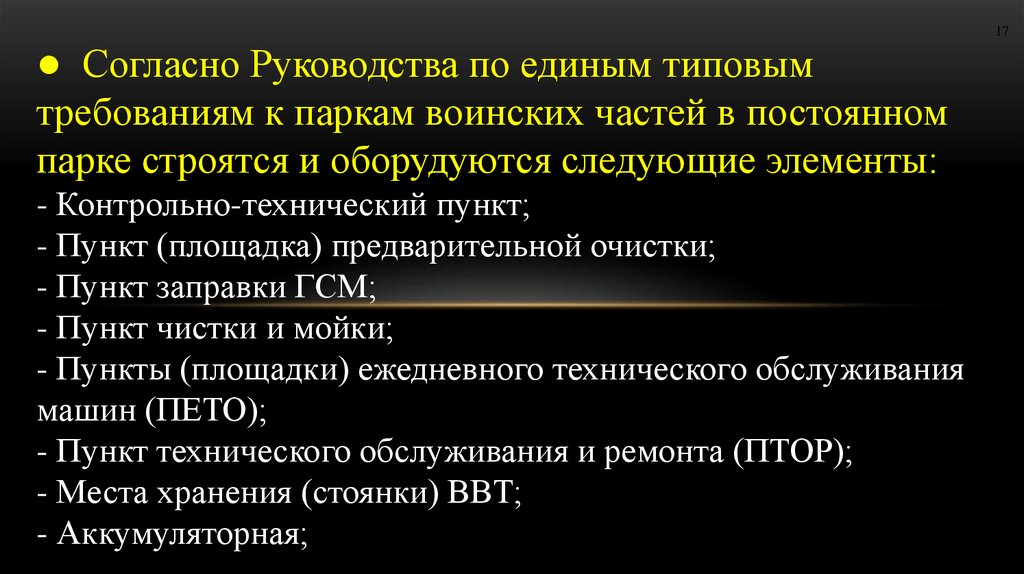 17

● Согласно Руководства по единым типовым требованиям к паркам воинских частей в постоянном парке строятся и оборудуются следующие элементы:
- Контрольно-технический пункт;
- Пункт (площадка) предварительной очистки;
- Пункт заправки ГСМ;
- Пункт чистки и мойки;
- Пункты (площадки) ежедневного технического обслуживания машин (ПЕТО);
- Пункт технического обслуживания и ремонта (ПТОР);
- Места хранения (стоянки) ВВТ;
- Аккумуляторная;